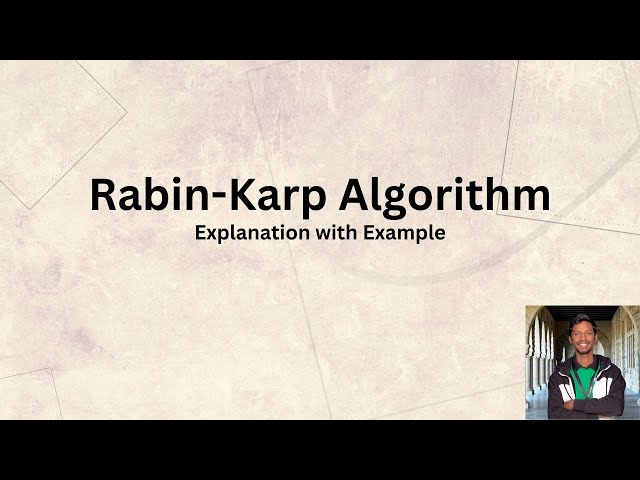 Rabin-Karp Algorithm
Explanation with Example